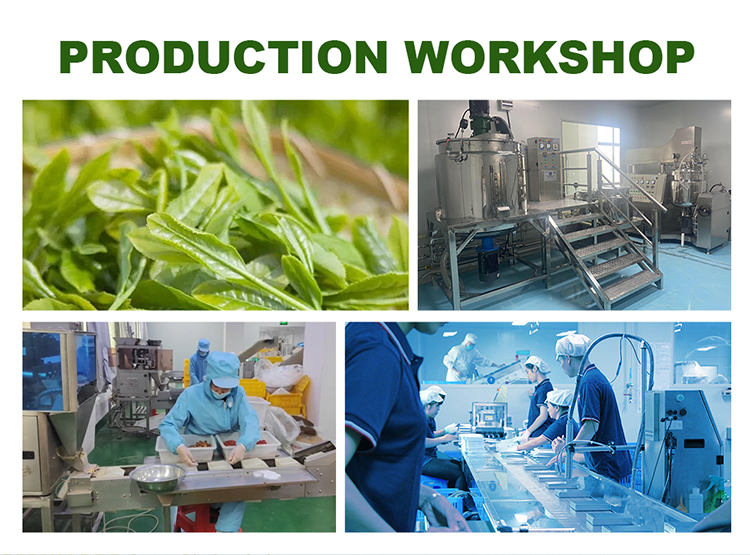 PRODUCTION WORKSHOP